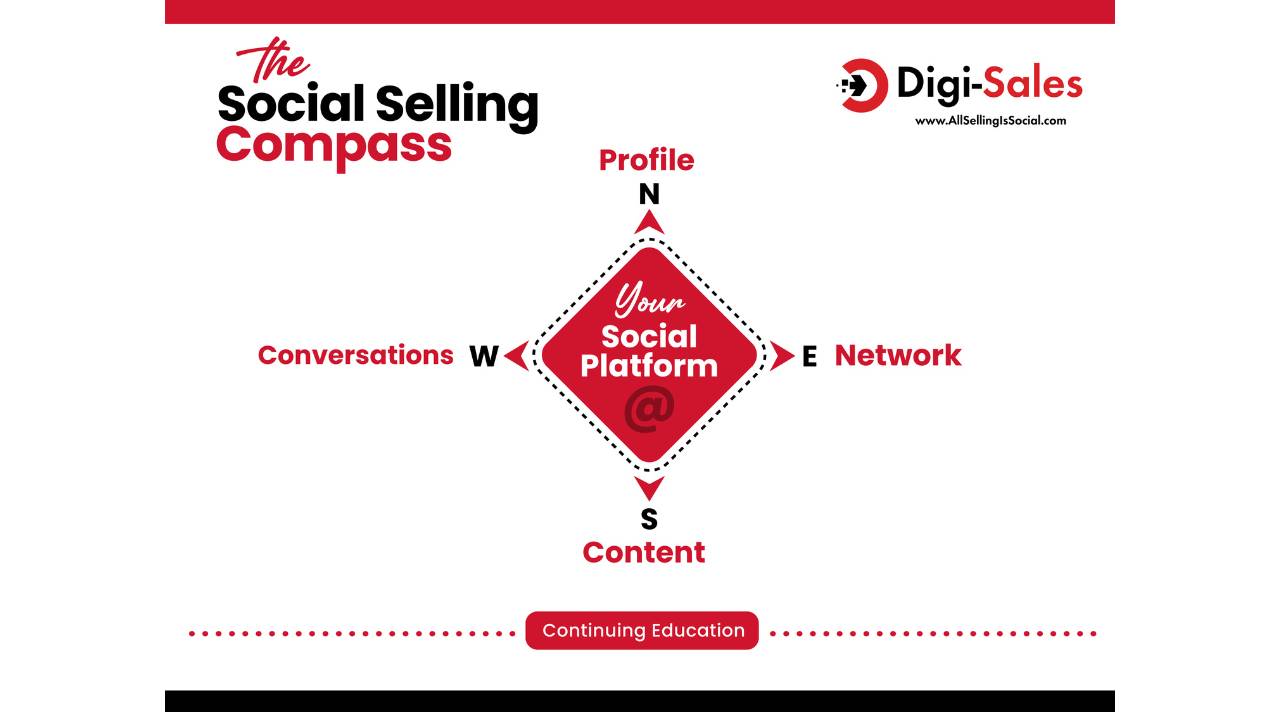 the
Social Selling
Compass

Digi-Sales
www.AllSellingIsSocial.com

Profile
N

Conversations W

Your
Social
Platform
@

E Network

S
Content

Continuing Education